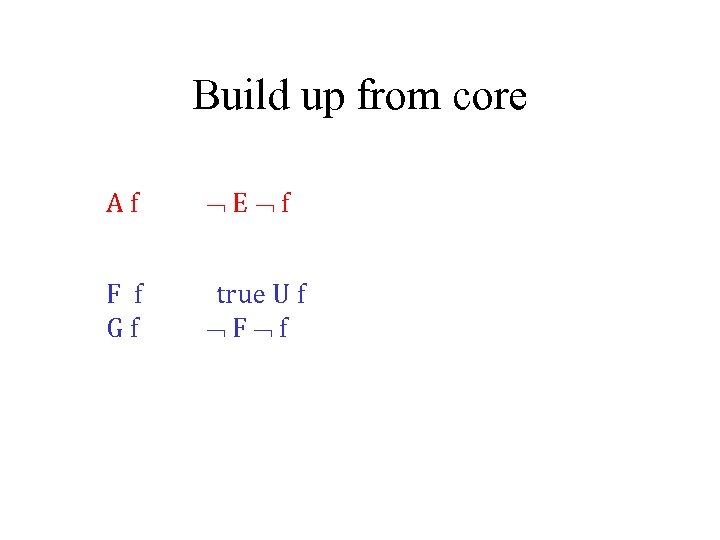 Build up from core

A f $\neg$ E $\neg$ f

F f true U f
G f $\neg$ F $\neg$ f